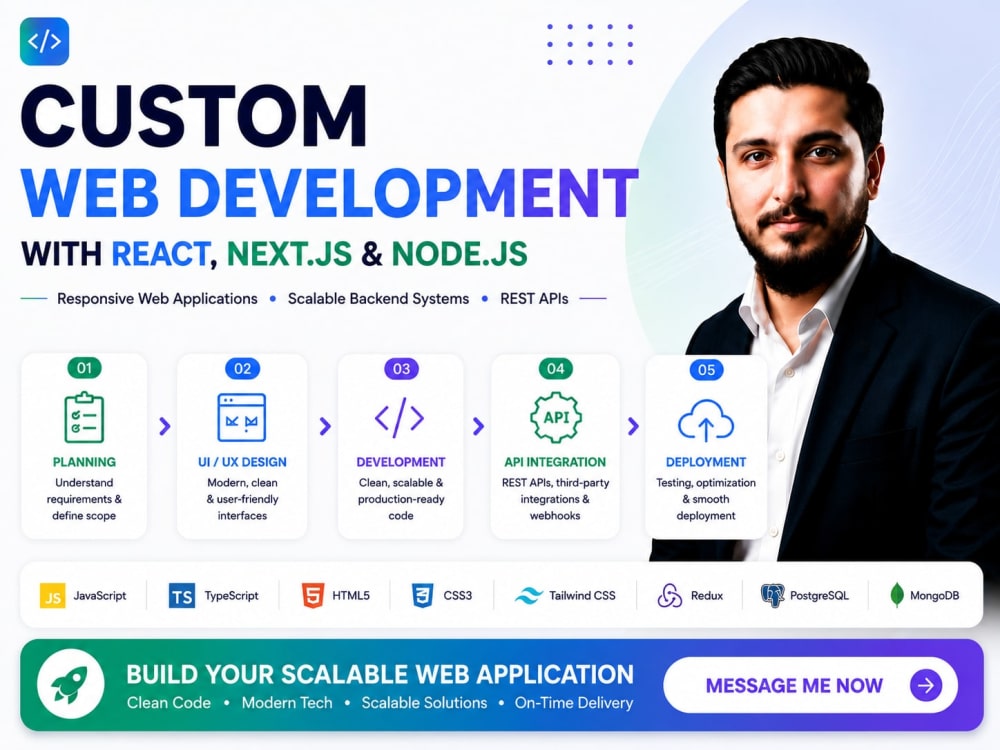 </>

CUSTOM
WEB DEVELOPMENT
WITH REACT, NEXT.JS & NODE.JS

Responsive Web Applications • Scalable Backend Systems • REST APIs

01
PLANNING
Understand requirements & define scope

02
UI / UX DESIGN
Modern, clean & user-friendly interfaces

03
</>
DEVELOPMENT
Clean, scalable & production-ready code

04
API
API INTEGRATION
REST APIs, third-party integrations & webhooks

05
DEPLOYMENT
Testing, optimization & smooth deployment

JS JavaScript
TS TypeScript
5 HTML5
3 CSS3
Tailwind CSS
Redux
PostgreSQL
MongoDB

BUILD YOUR SCALABLE WEB APPLICATION
Clean Code • Modern Tech • Scalable Solutions • On-Time Delivery
MESSAGE ME NOW